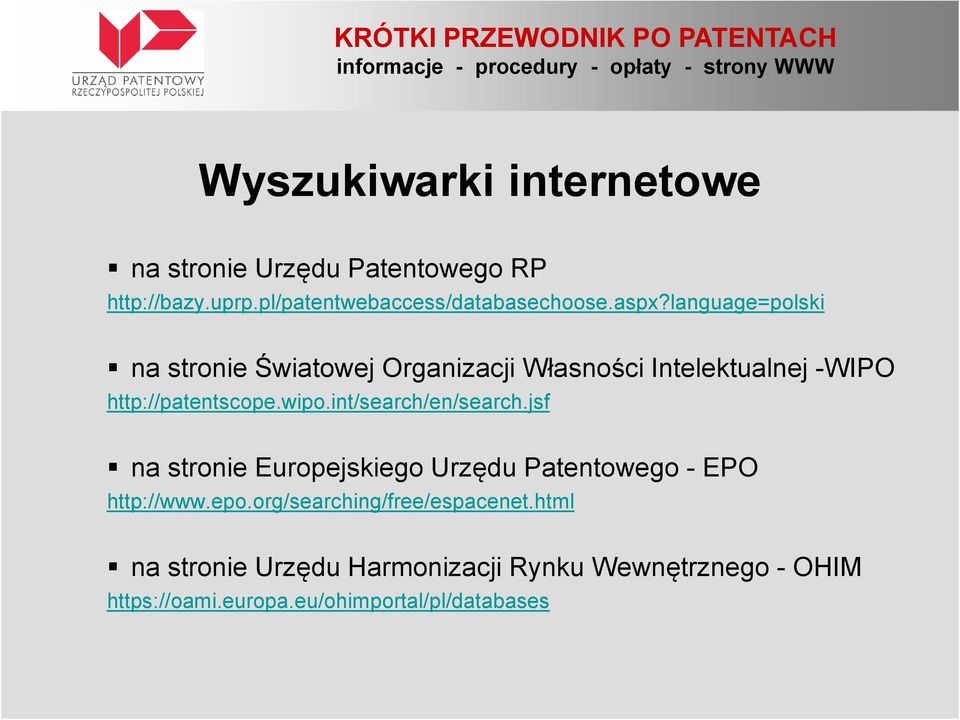 URZĄD PATENTOWY RZECZYPOSPOLITEJ POLSKIEJ

KRÓTKI PRZEWODNIK PO PATENTACH
informacje - procedury - opłaty - strony WWW

Wyszukiwarki internetowe

▪ na stronie Urzędu Patentowego RP
http://bazy.uprp.pl/patentwebaccess/databasechoose.aspx?language=polski

▪ na stronie Światowej Organizacji Własności Intelektualnej -WIPO
http://patentscope.wipo.int/search/en/search.jsf

▪ na stronie Europejskiego Urzędu Patentowego - EPO
http://www.epo.org/searching/free/espacenet.html

▪ na stronie Urzędu Harmonizacji Rynku Wewnętrznego - OHIM
https://oami.europa.eu/ohimportal/pl/databases